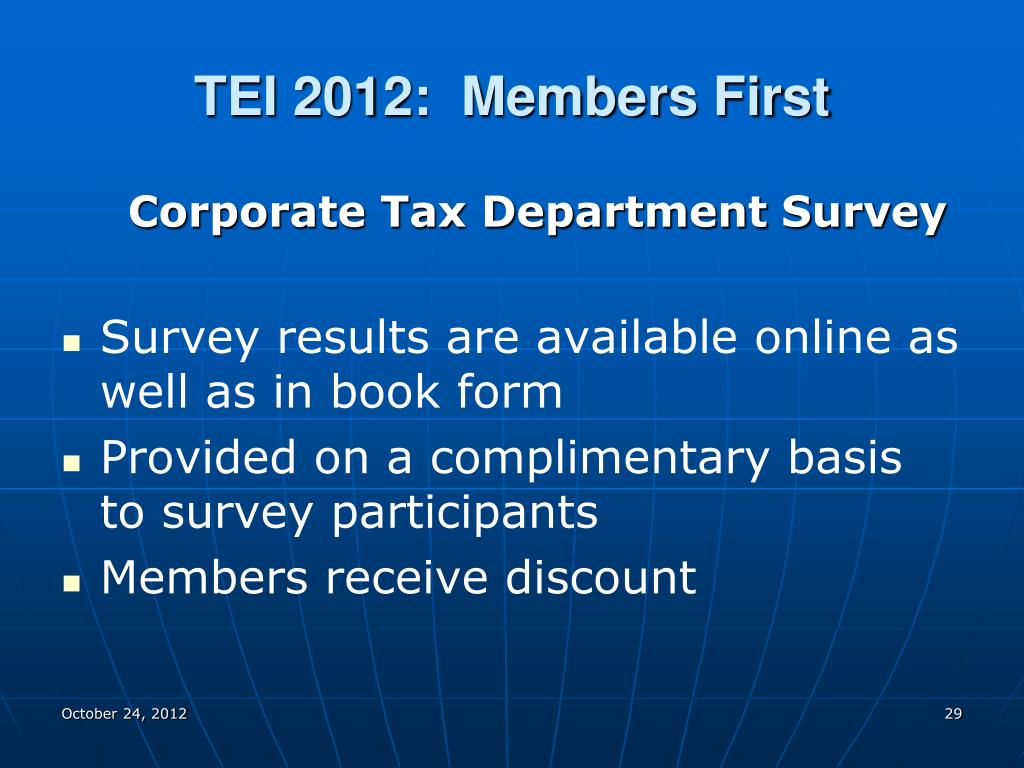 TEI 2012: Members First

Corporate Tax Department Survey

- Survey results are available online as well as in book form
- Provided on a complimentary basis to survey participants
- Members receive discount

October 24, 2012

29